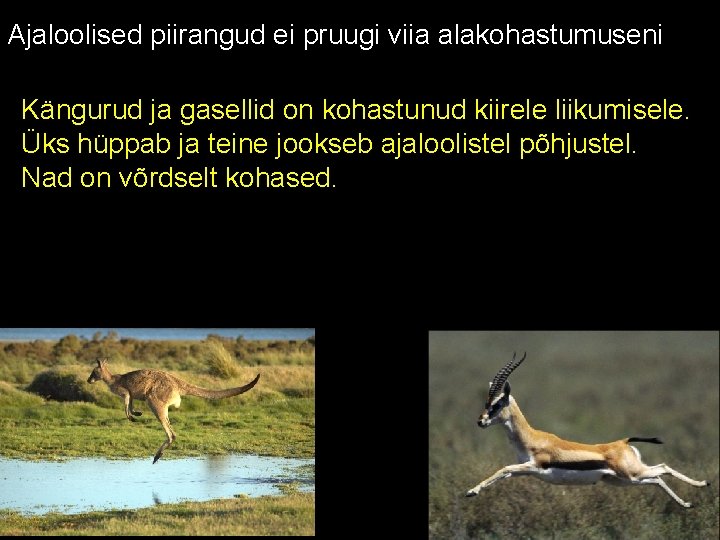 Ajaloolised piirangud ei pruugi viia alakohastumuseni

Kängurud ja gasellid on kohastunud kiirele liikumisele. Üks hüppab ja teine jookseb ajaloolistel põhjustel. Nad on võrdselt kohased.